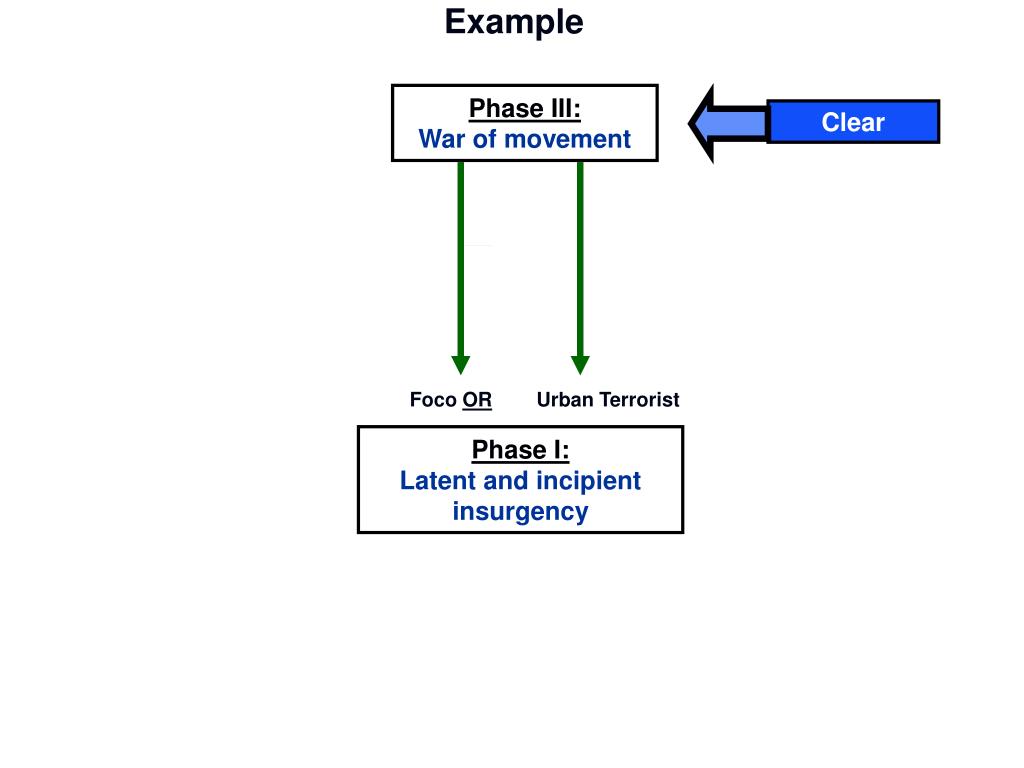 Example

Phase III:
War of movement

Clear

Foco OR Urban Terrorist

Phase I:
Latent and incipient insurgency